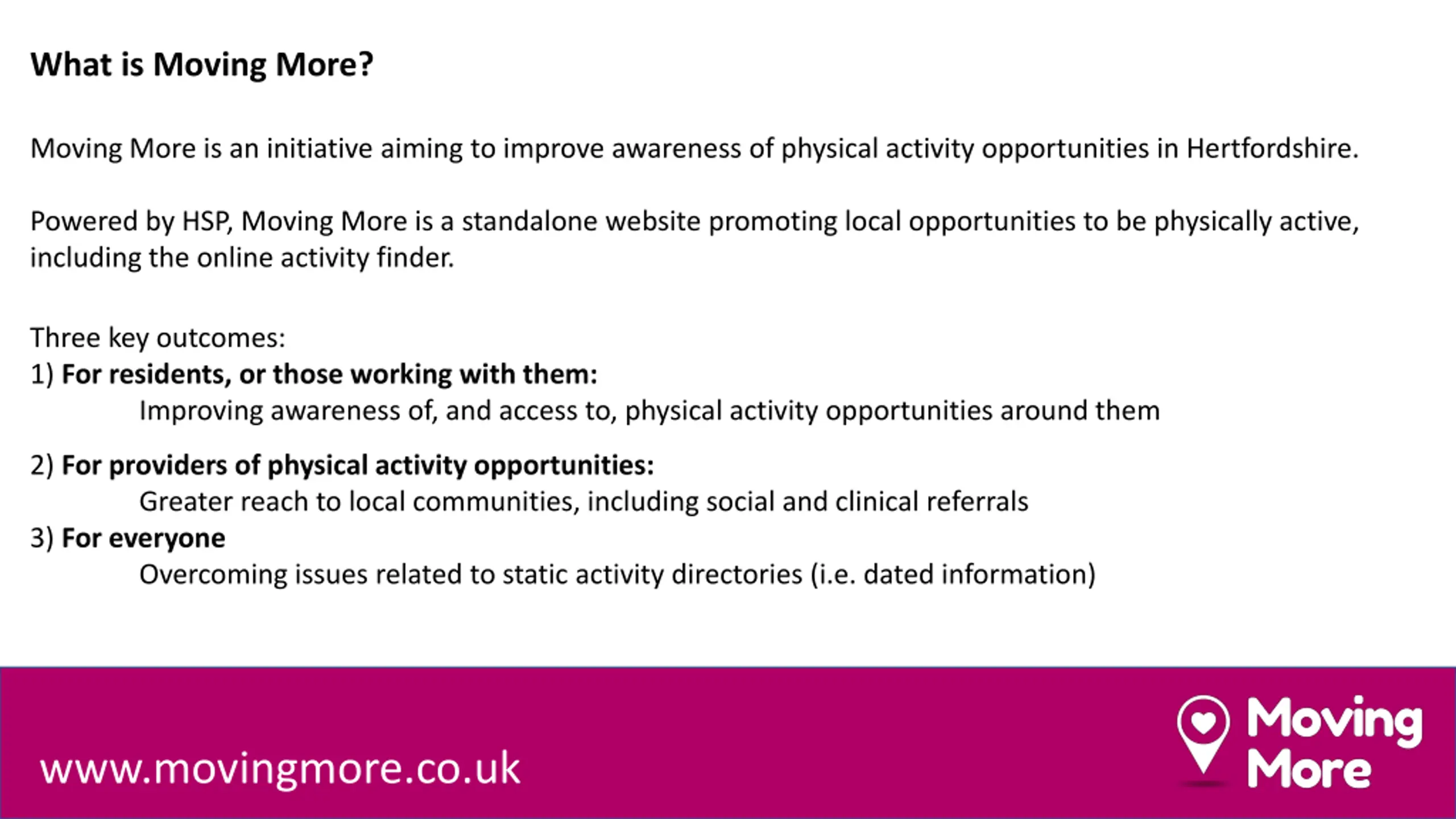 What is Moving More?

Moving More is an initiative aiming to improve awareness of physical activity opportunities in Hertfordshire.

Powered by HSP, Moving More is a standalone website promoting local opportunities to be physically active, including the online activity finder.

Three key outcomes:
1) For residents, or those working with them:
Improving awareness of, and access to, physical activity opportunities around them

2) For providers of physical activity opportunities:
Greater reach to local communities, including social and clinical referrals
3) For everyone
Overcoming issues related to static activity directories (i.e. dated information)

www.movingmore.co.uk

Moving More